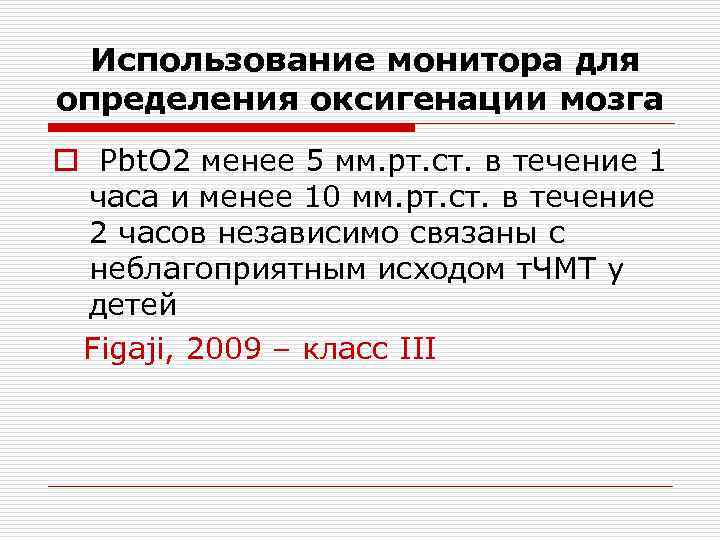 Использование монитора для определения оксигенации мозга

PbtO2 менее 5 мм.рт.ст. в течение 1 часа и менее 10 мм.рт.ст. в течение 2 часов независимо связаны с неблагоприятным исходом тЧМТ у детей

Figaji, 2009 – класс III